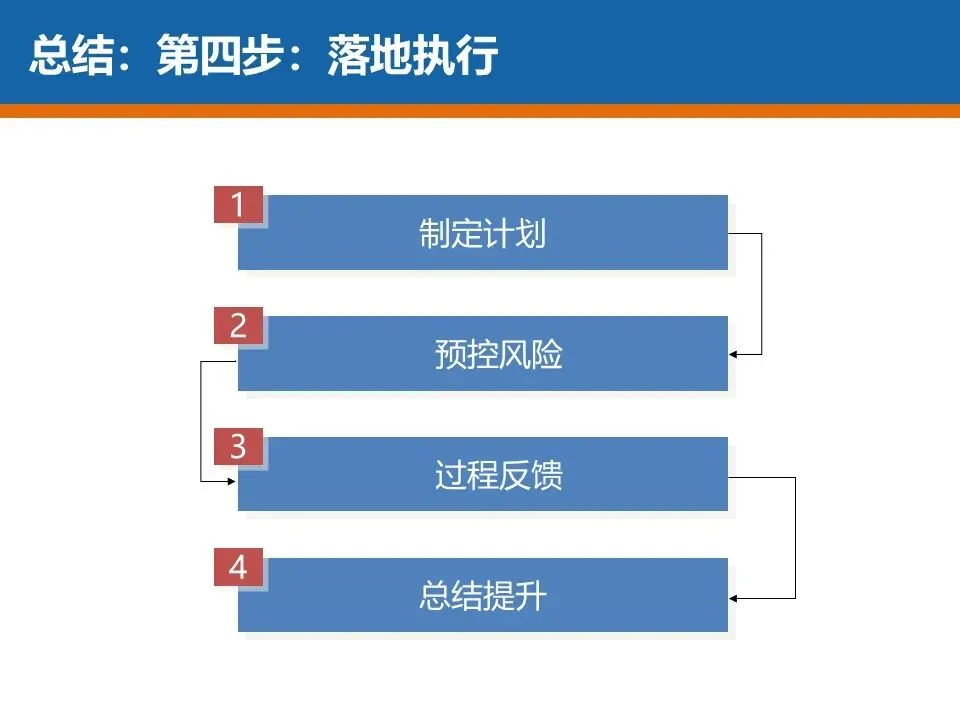 总结：第四步：落地执行

1 制定计划

2 预控风险

3 过程反馈

4 总结提升